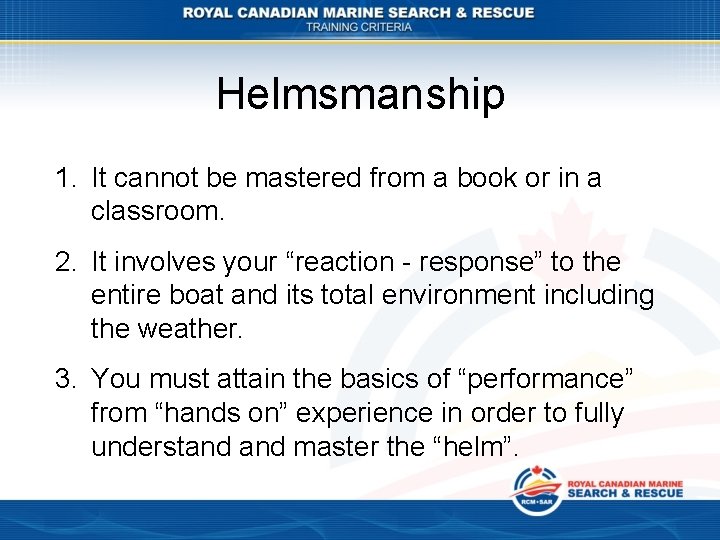 ROYAL CANADIAN MARINE SEARCH & RESCUE
TRAINING CRITERIA

Helmsmanship

1. It cannot be mastered from a book or in a classroom.

2. It involves your “reaction - response” to the entire boat and its total environment including the weather.

3. You must attain the basics of “performance” from “hands on” experience in order to fully understand and master the “helm”.

RCM•SAR
ROYAL CANADIAN MARINE
SEARCH & RESCUE